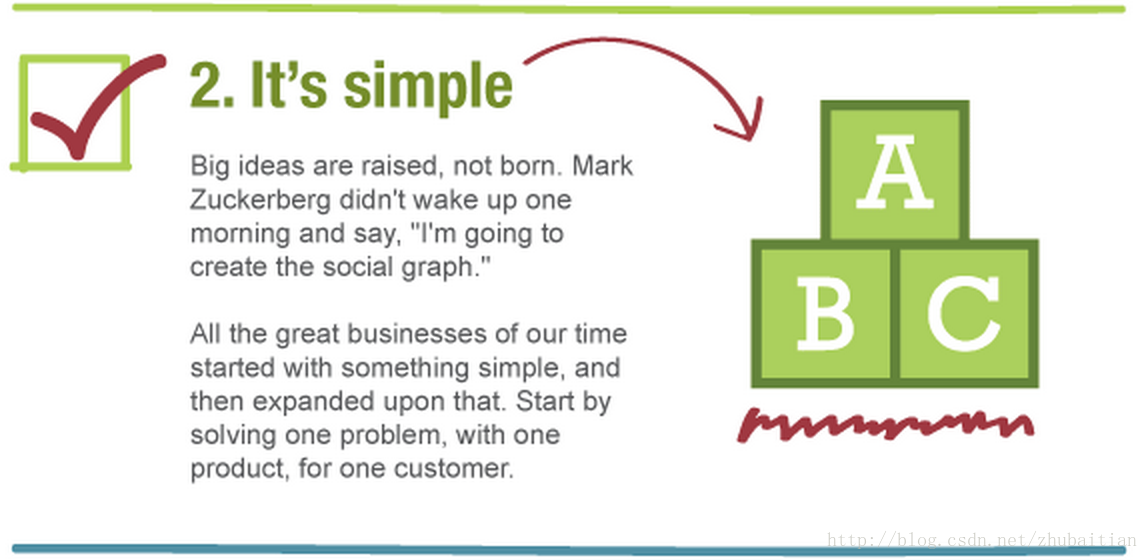 2. It's simple

Big ideas are raised, not born. Mark Zuckerberg didn't wake up one morning and say, "I'm going to create the social graph."

All the great businesses of our time started with something simple, and then expanded upon that. Start by solving one problem, with one product, for one customer.

A
B C

http://blog.csdn.net/zhubaitian